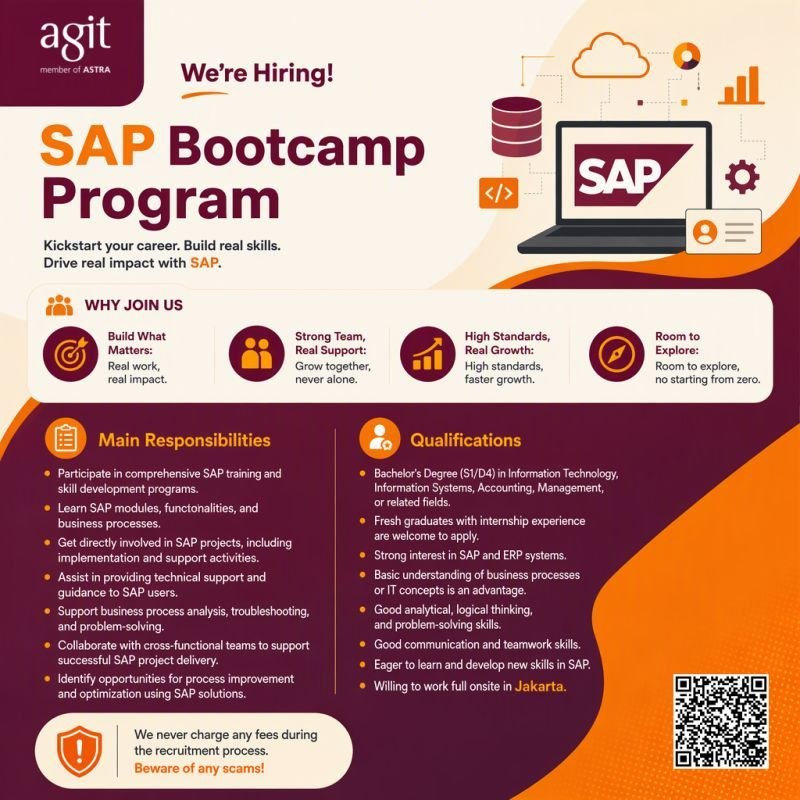 agit
member of ASTRA

We're Hiring!

SAP Bootcamp Program

Kickstart your career. Build real skills. Drive real impact with SAP.

SAP

WHY JOIN US

Build What Matters:
Real work, real impact.

Strong Team, Real Support:
Grow together, never alone.

High Standards, Real Growth:
High standards, faster growth.

Room to Explore:
Room to explore, no starting from zero.

Main Responsibilities

• Participate in comprehensive SAP training and skill development programs.
• Learn SAP modules, functonalities, and business processes.
• Get directly involved in SAP projects, including implementation and support activities.
• Assist in providing technical support and guidance to SAP users.
• Support business process analysis, troubleshooting, and problem-solving.
• Collaborate with cross-functional teams to support successful SAP project delivery.
• Identify opportunities for process improvement and optimization using SAP solutions.

Qualifications

• Bachelor's Degree (S1/D4) in Information Technology, Information Systems, Accounting, Management, or related fields.
• Fresh graduates with internship experience are welcome to apply.
• Strong interest in SAP and ERP systems.
• Basic understanding of business processes or IT concepts is an advantage.
• Good analytical, logical thinking, and problem-solving skills.
• Good communication and teamwork skills.
• Eager to learn and develop new skills in SAP.
• Willing to work full onsite in Jakarta.

We never charge any fees during the recruitment process.
Beware of any scams!